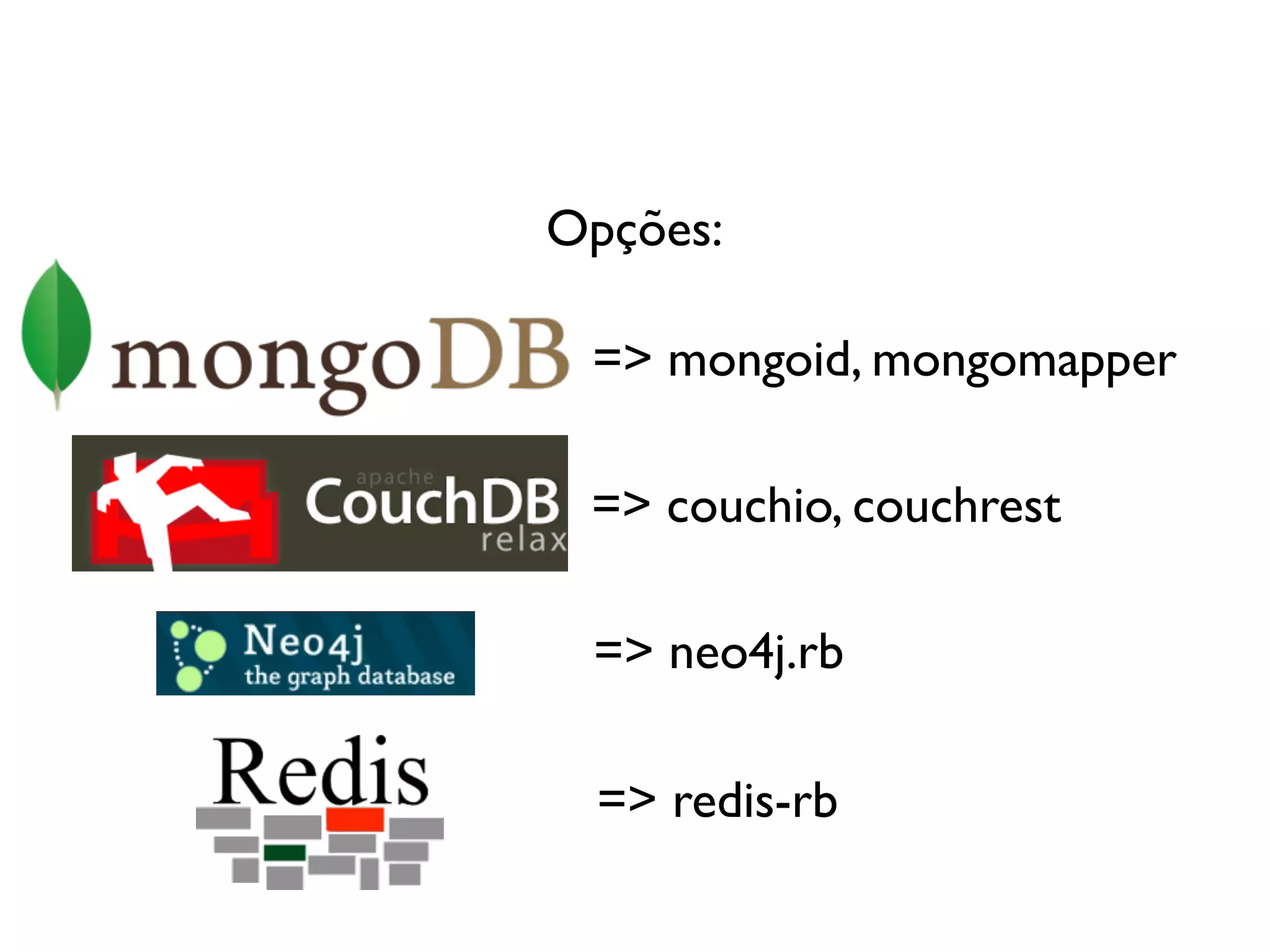 Opções:

mongoDB => mongoid, mongomapper

apache CouchDB relax => couchio, couchrest

Neo4j the graph database => neo4j.rb

Redis => redis-rb